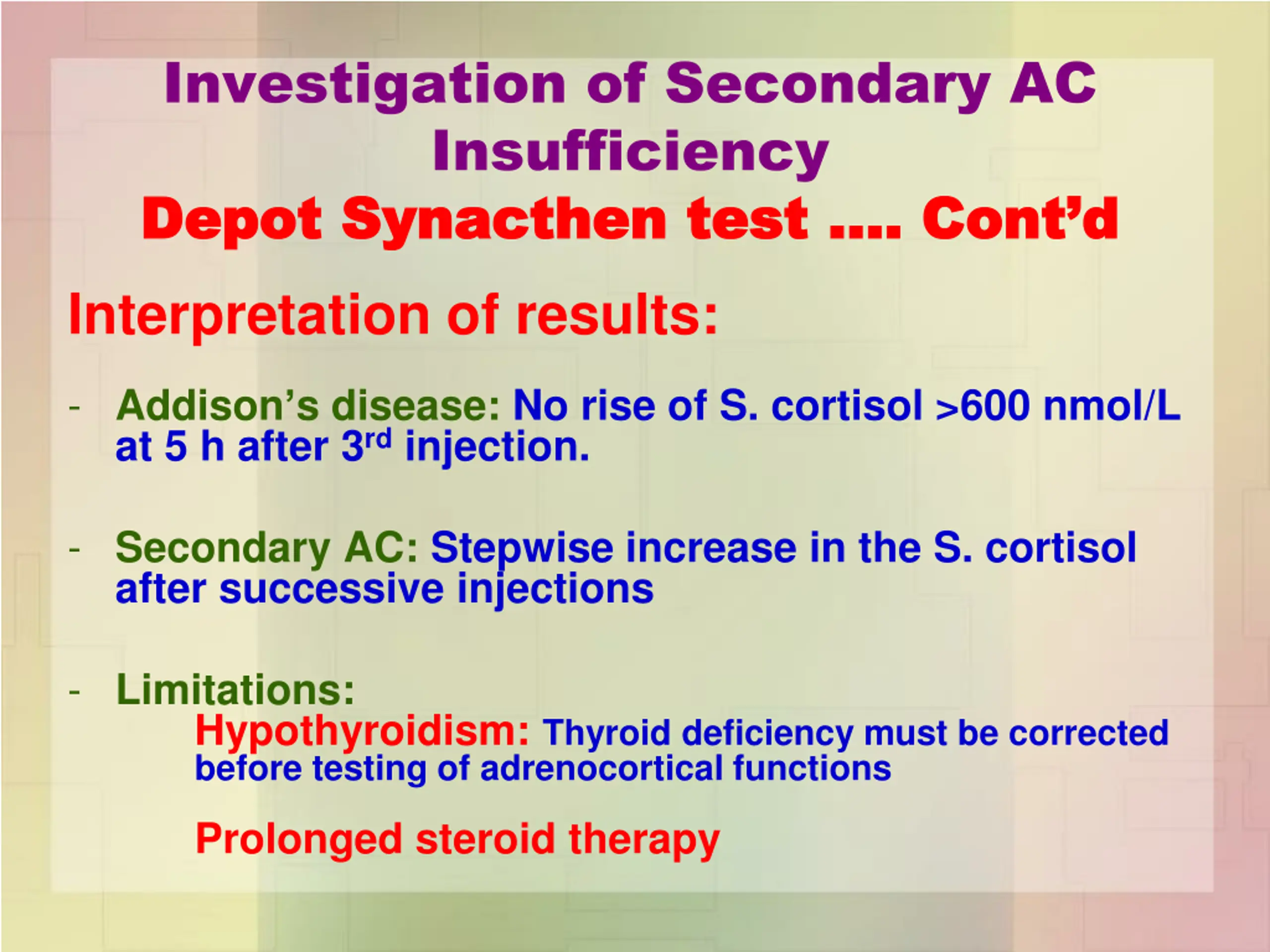 Investigation of Secondary AC Insufficiency
Depot Synacthen test …. Cont'd

Interpretation of results:

- Addison's disease: No rise of S. cortisol >600 nmol/L at 5 h after 3$^{rd}$ injection.

- Secondary AC: Stepwise increase in the S. cortisol after successive injections

- Limitations:
Hypothyroidism: Thyroid deficiency must be corrected before testing of adrenocortical functions

Prolonged steroid therapy